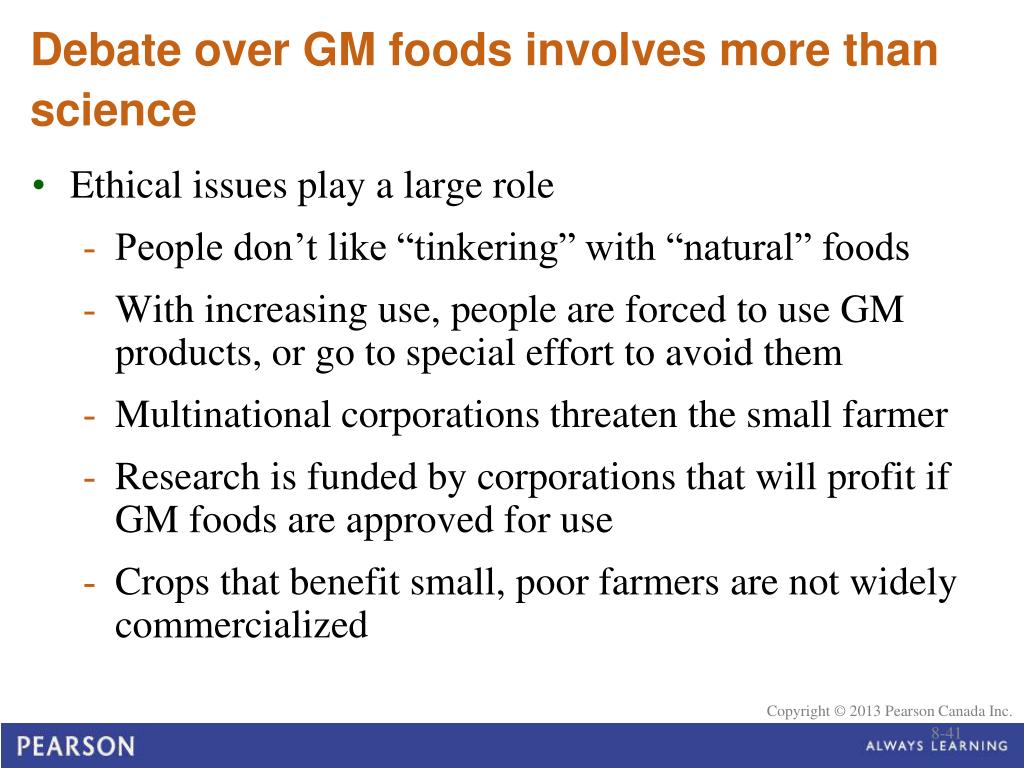 Debate over GM foods involves more than science

• Ethical issues play a large role
 - People don’t like “tinkering” with “natural” foods
 - With increasing use, people are forced to use GM products, or go to special effort to avoid them
 - Multinational corporations threaten the small farmer
 - Research is funded by corporations that will profit if GM foods are approved for use
 - Crops that benefit small, poor farmers are not widely commercialized

Copyright © 2013 Pearson Canada Inc.

8-41

PEARSON

ALWAYS LEARNING